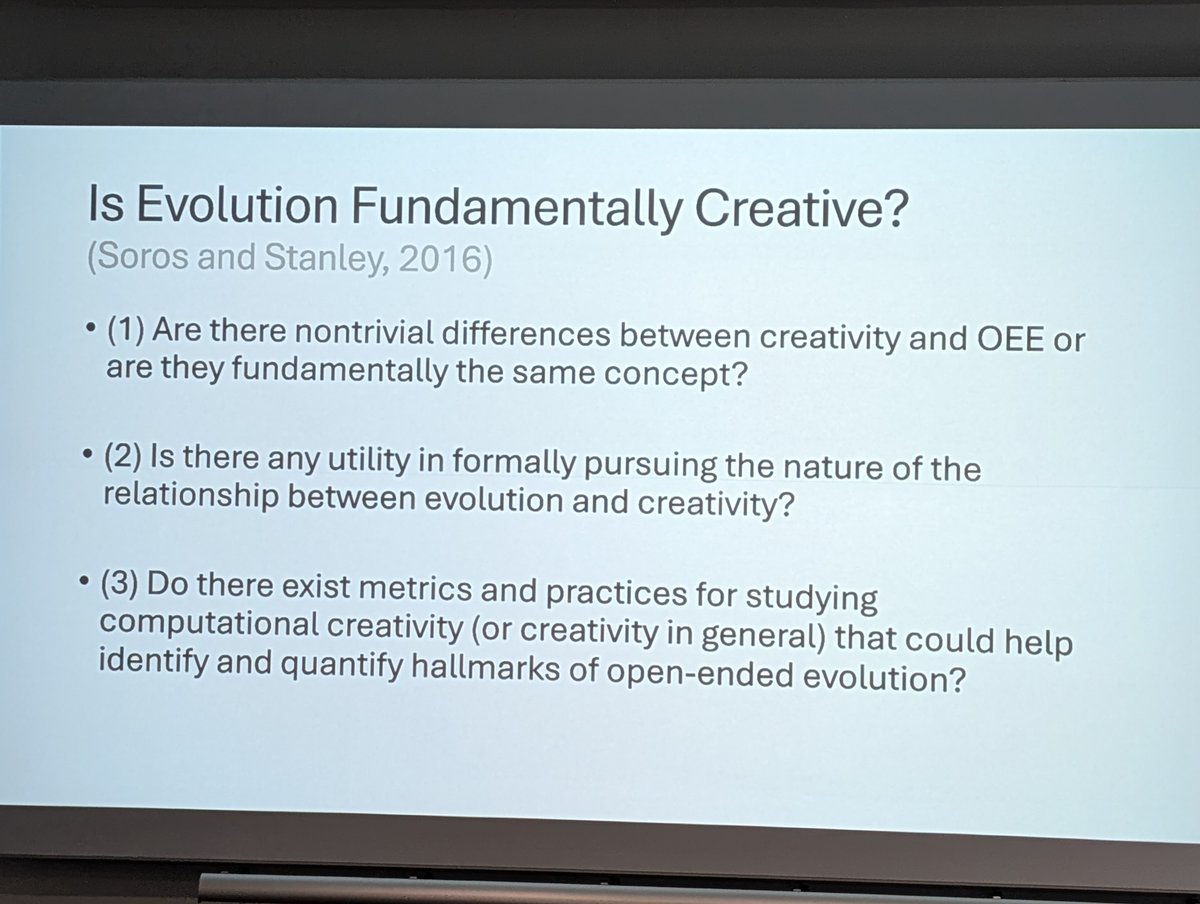 Is Evolution Fundamentally Creative?
(Soros and Stanley, 2016)

• (1) Are there nontrivial differences between creativity and OEE or are they fundamentally the same concept?

• (2) Is there any utility in formally pursuing the nature of the relationship between evolution and creativity?

• (3) Do there exist metrics and practices for studying computational creativity (or creativity in general) that could help identify and quantify hallmarks of open-ended evolution?